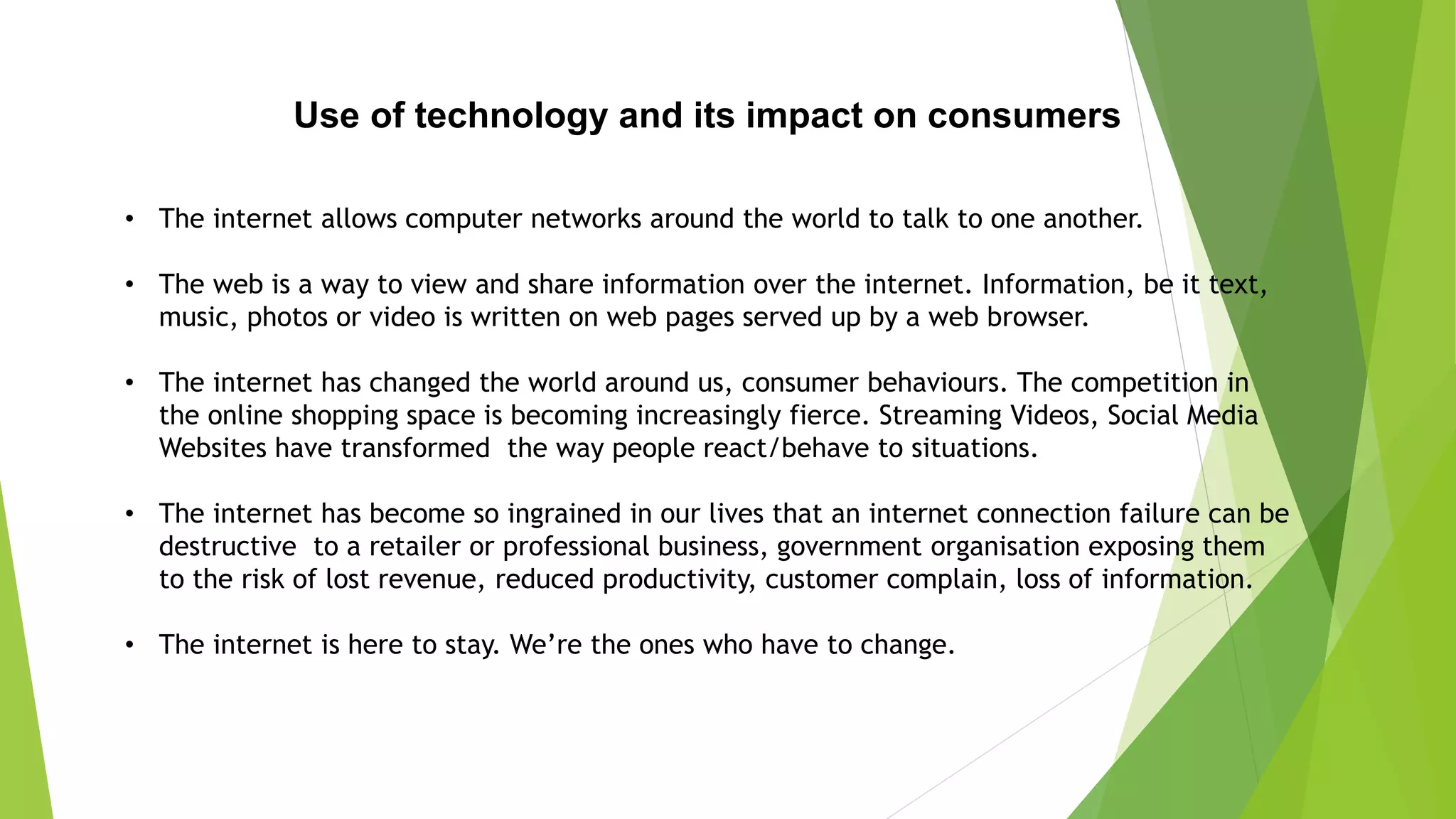 Use of technology and its impact on consumers

• The internet allows computer networks around the world to talk to one another.

• The web is a way to view and share information over the internet. Information, be it text, music, photos or video is written on web pages served up by a web browser.

• The internet has changed the world around us, consumer behaviours. The competition in the online shopping space is becoming increasingly fierce. Streaming Videos, Social Media Websites have transformed the way people react/behave to situations.

• The internet has become so ingrained in our lives that an internet connection failure can be destructive to a retailer or professional business, government organisation exposing them to the risk of lost revenue, reduced productivity, customer complain, loss of information.

• The internet is here to stay. We're the ones who have to change.